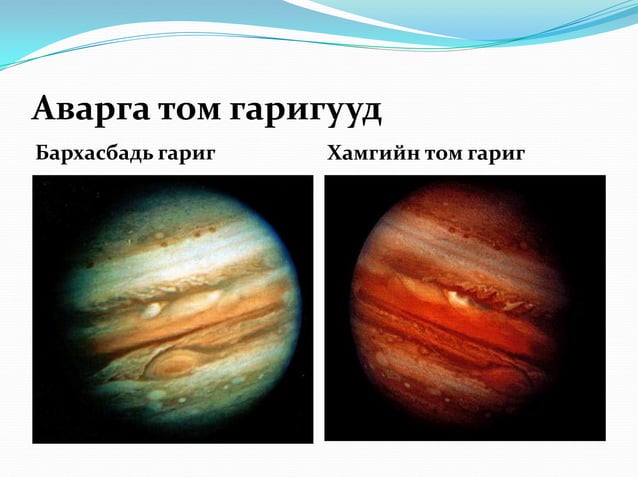 Аварга том гаригууд

Бархасбадь гариг

Хамгийн том гариг